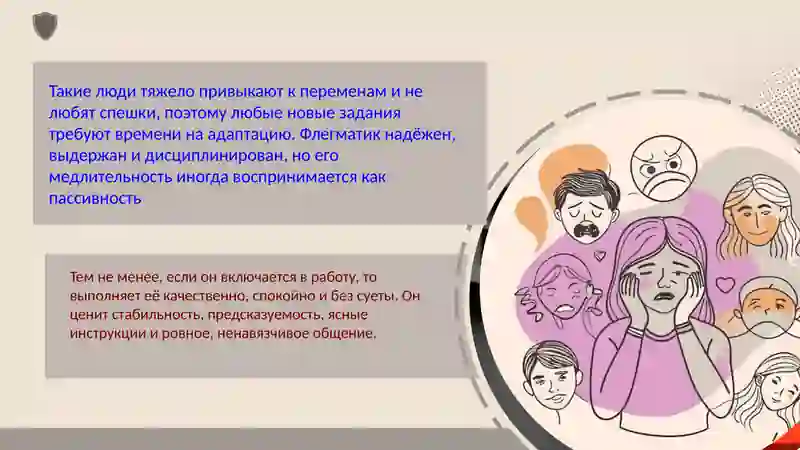 Такие люди тяжело привыкают к переменам и не любят спешки, поэтому любые новые задания требуют времени на адаптацию. Флегматик надёжен, выдержан и дисциплинирован, но его медлительность иногда воспринимается как пассивность

Тем не менее, если он включается в работу, то выполняет её качественно, спокойно и без суеты. Он ценит стабильность, предсказуемость, ясные инструкции и ровное, ненавязчивое общение.